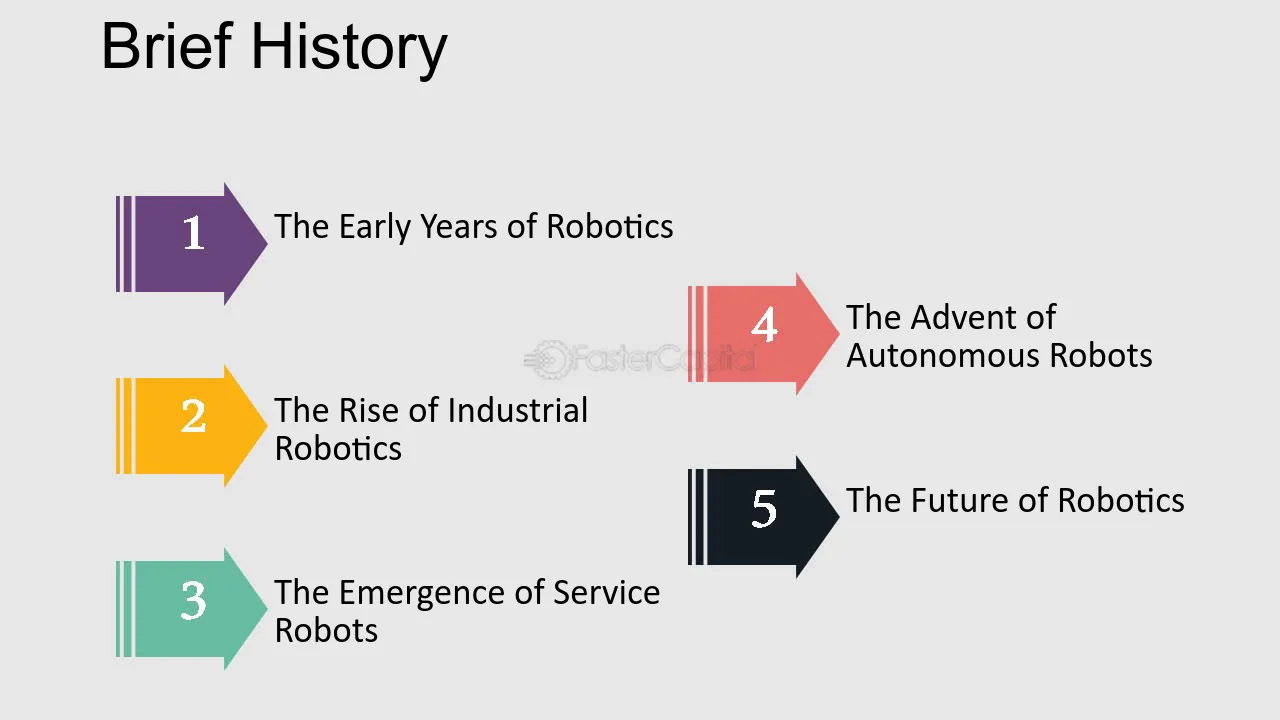 Brief History

1 The Early Years of Robotics

2 The Rise of Industrial Robotics

3 The Emergence of Service Robots

4 The Advent of Autonomous Robots

5 The Future of Robotics

FasterCapital